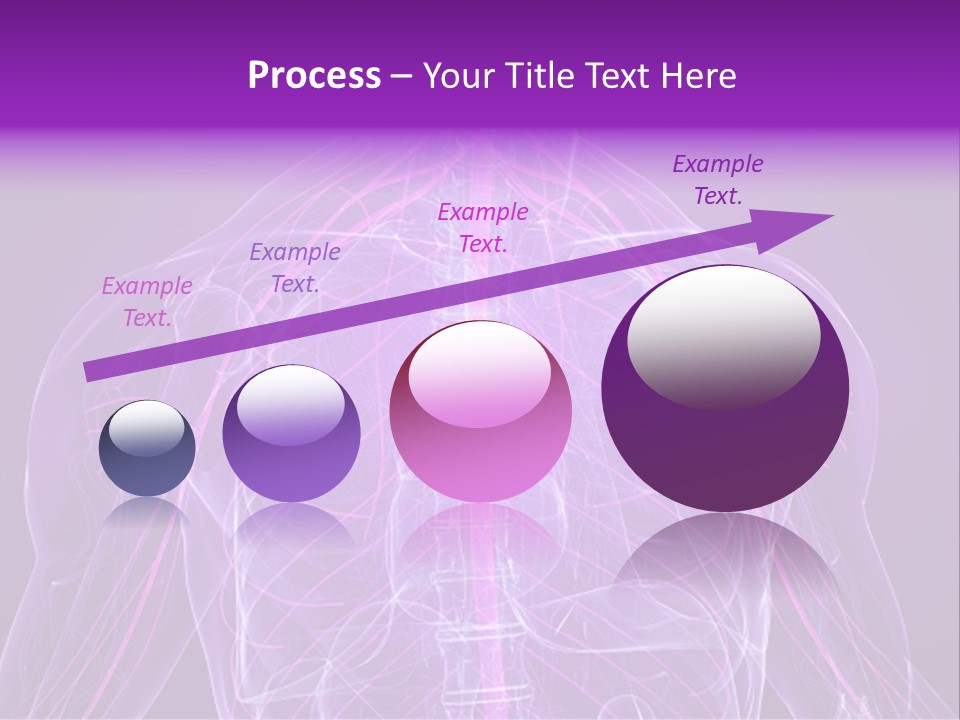 Process – Your Title Text Here

Example Text.

Example Text.

Example Text.

Example Text.